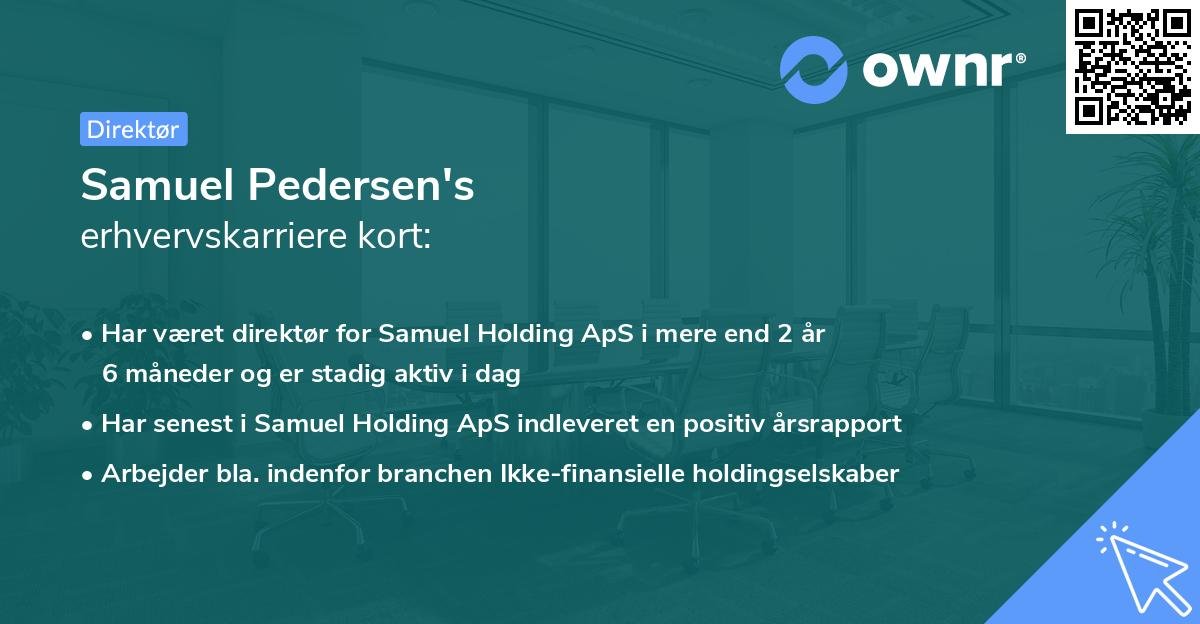 ownr®

Direktør

Samuel Pedersen's
erhvervskarriere kort:

• Har været direktør for Samuel Holding ApS i mere end 2 år 6 måneder og er stadig aktiv i dag

• Har senest i Samuel Holding ApS indleveret en positiv årsrapport

• Arbejder bla. indenfor branchen Ikke-finansielle holdingselskaber